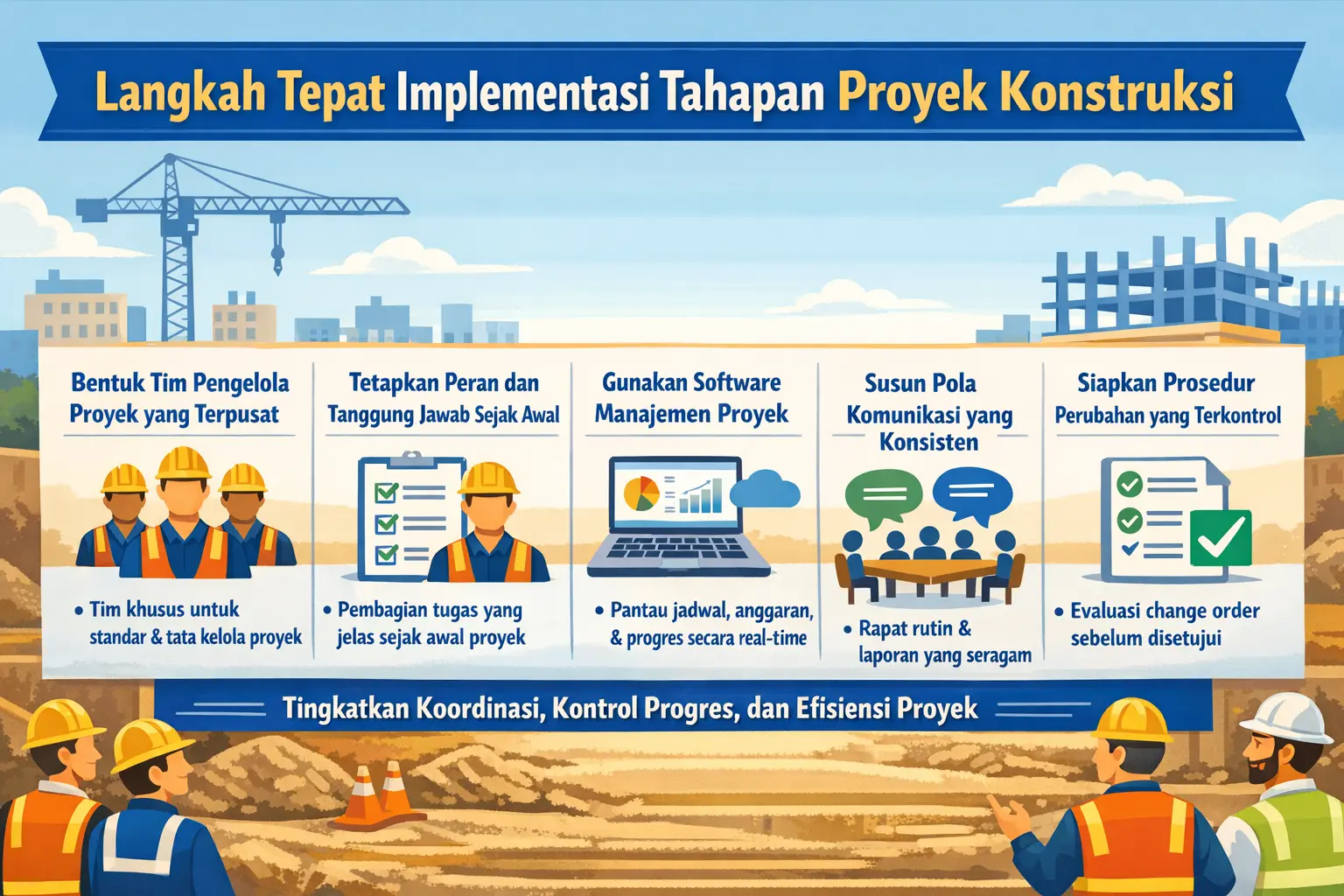 Langkah Tepat Implementasi Tahapan Proyek Konstruksi

Bentuk Tim Pengelola Proyek yang Terpusat

• Tim khusus untuk standar & tata kelola proyek

Tetapkan Peran dan Tanggung Jawab Sejak Awal

• Pembagian tugas yang jelas sejak awal proyek

Gunakan Software Manajemen Proyek

• Pantau jadwal, anggaran, & progres secara real-time

Susun Pola Komunikasi yang Konsisten

• Rapat rutin & laporan yang seragam

Siapkan Prosedur Perubahan yang Terkontrol

• Evaluasi change order sebelum disetujui

Tingkatkan Koordinasi, Kontrol Progres, dan Efisiensi Proyek